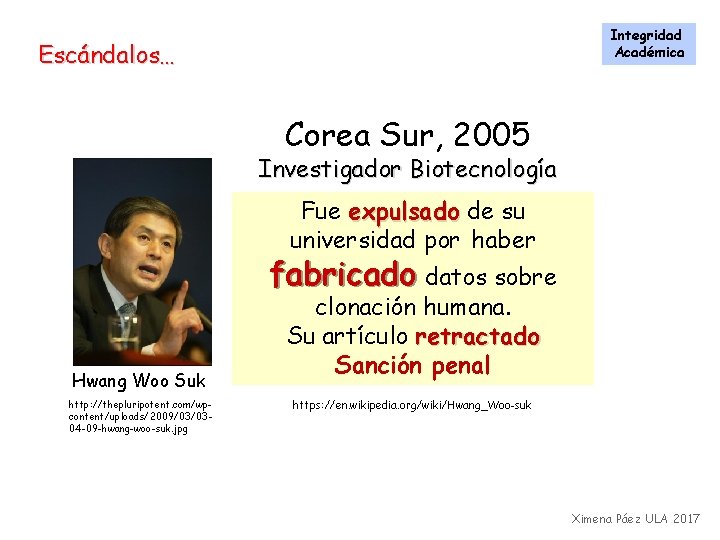 Escándalos…

Integridad Académica

Corea Sur, 2005
Investigador Biotecnología

Fue expulsado de su universidad por haber fabricado datos sobre clonación humana.
Su artículo retractado
Sanción penal

Hwang Woo Suk

http://thepluripotent.com/wp-content/uploads/2009/03/03-04-09-hwang-woo-suk.jpg

https://en.wikipedia.org/wiki/Hwang_Woo-suk

Ximena Páez ULA 2017